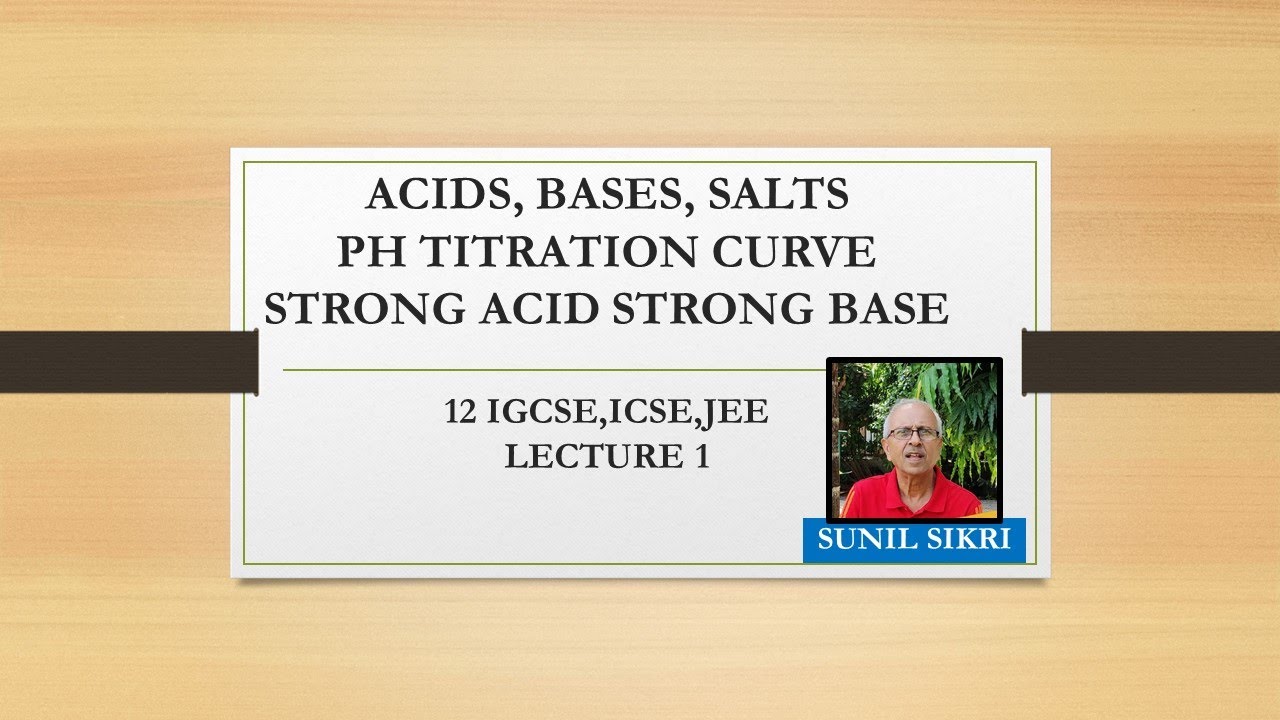 ACIDS, BASES, SALTS
PH TITRATION CURVE
STRONG ACID STRONG BASE

12 IGCSE,ICSE,JEE
LECTURE 1

SUNIL SIKRI